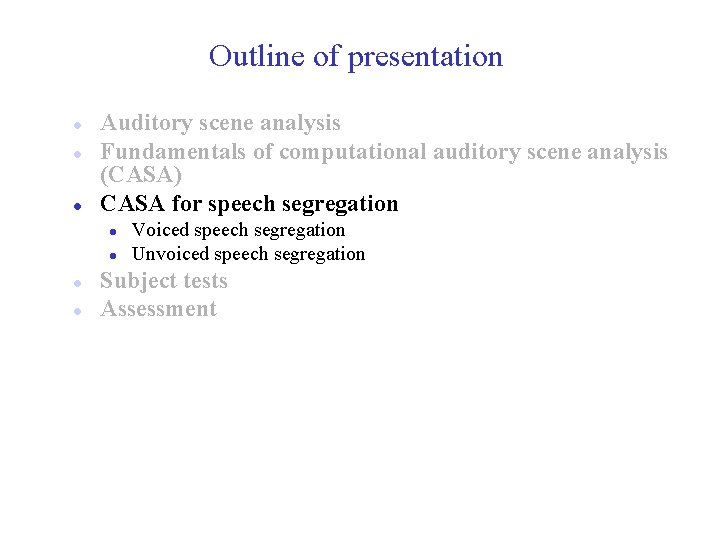 Outline of presentation

- Auditory scene analysis
- Fundamentals of computational auditory scene analysis (CASA)
- CASA for speech segregation
  - Voiced speech segregation
  - Unvoiced speech segregation
- Subject tests
- Assessment